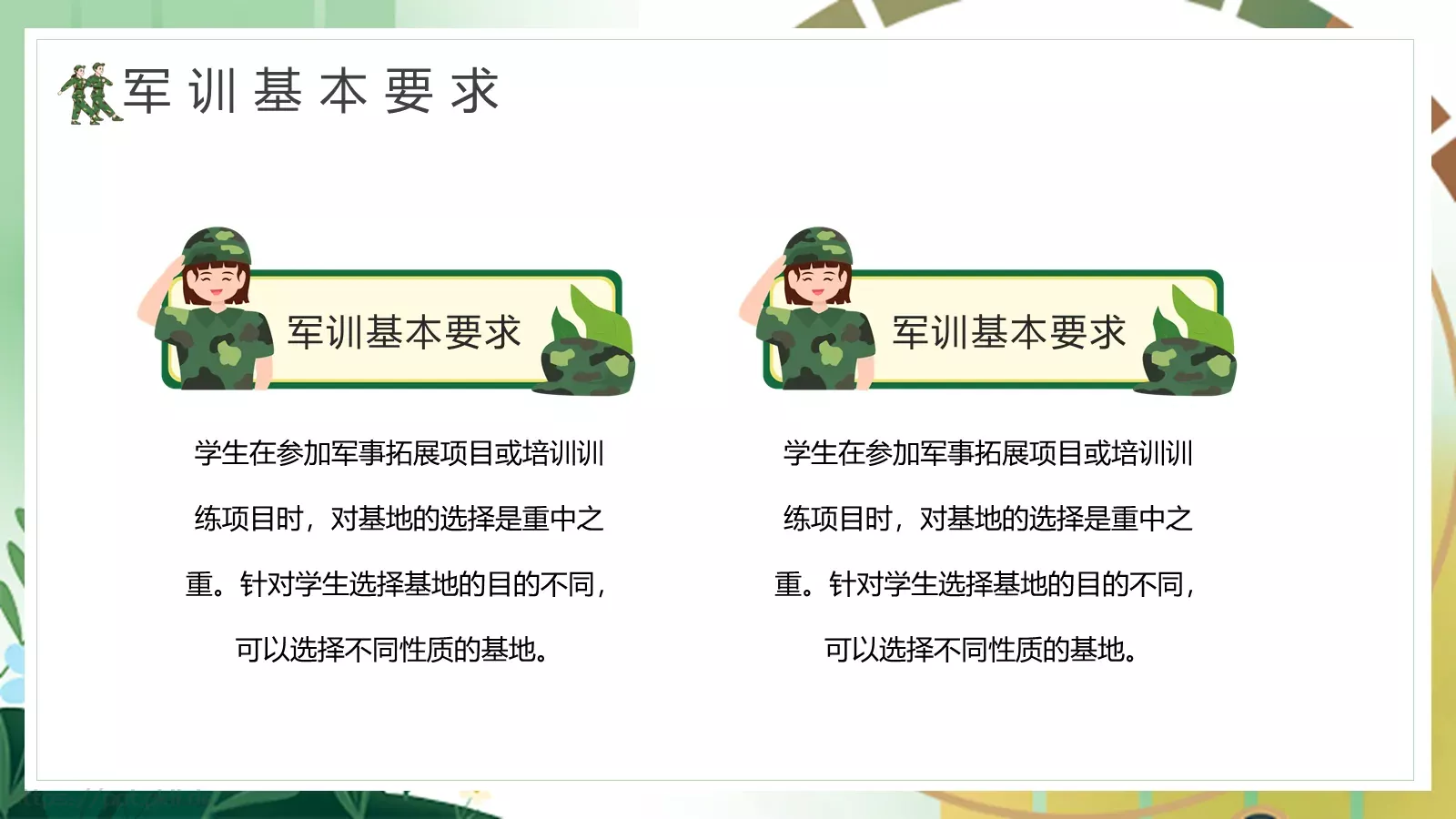 军训基本要求

军训基本要求

学生在参加军事拓展项目或培训训练项目时，对基地的选择是重中之重。针对学生选择基地的目的不同，可以选择不同性质的基地。

军训基本要求

学生在参加军事拓展项目或培训训练项目时，对基地的选择是重中之重。针对学生选择基地的目的不同，可以选择不同性质的基地。